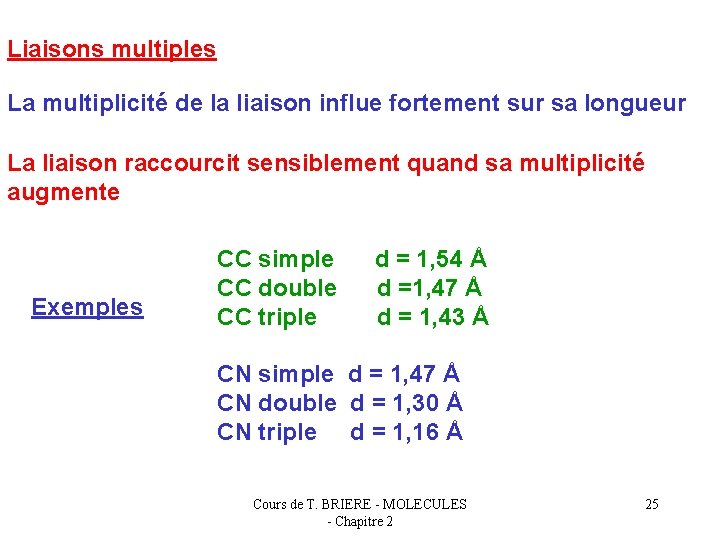 Liaisons multiples

La multiplicité de la liaison influe fortement sur sa longueur

La liaison raccourcit sensiblement quand sa multiplicité augmente

Exemples

CC simple d = 1,54 Å
CC double d =1,47 Å
CC triple d = 1,43 Å

CN simple d = 1,47 Å
CN double d = 1,30 Å
CN triple d = 1,16 Å

Cours de T. BRIERE - MOLECULES - Chapitre 2

25